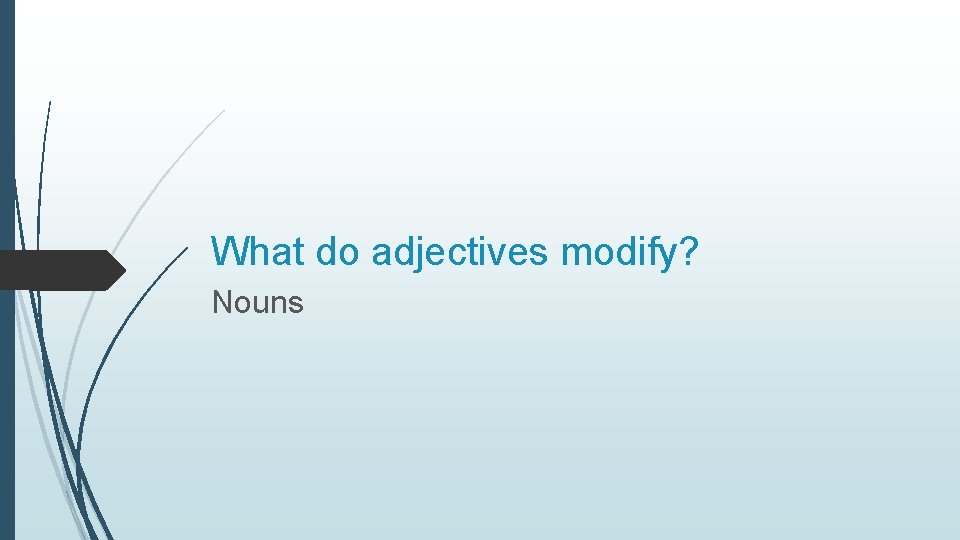 What do adjectives modify?

Nouns